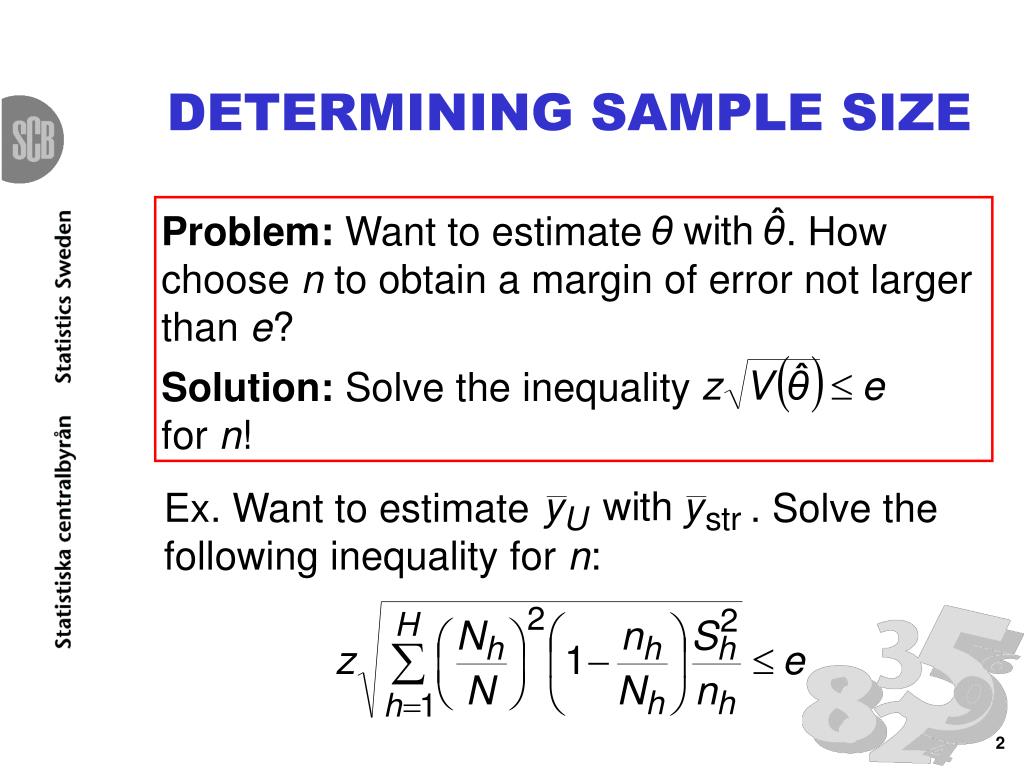 SCB

Statistiska centralbyrån Statistics Sweden

DETERMINING SAMPLE SIZE

**Problem:** Want to estimate $\theta$ with $\hat{\theta}$. How choose $n$ to obtain a margin of error not larger than $e$?

**Solution:** Solve the inequality $z\sqrt{V(\hat{\theta})} \leq e$ for $n$!

Ex. Want to estimate $\bar{y}_U$ with $\bar{y}_{\text{str}}$ . Solve the following inequality for $n$:

$z\sqrt{\sum_{h=1}^{H}\left(\frac{N_h}{N}\right)^2\left(1-\frac{n_h}{N_h}\right)\frac{S_h^2}{n_h}} \leq e$

2